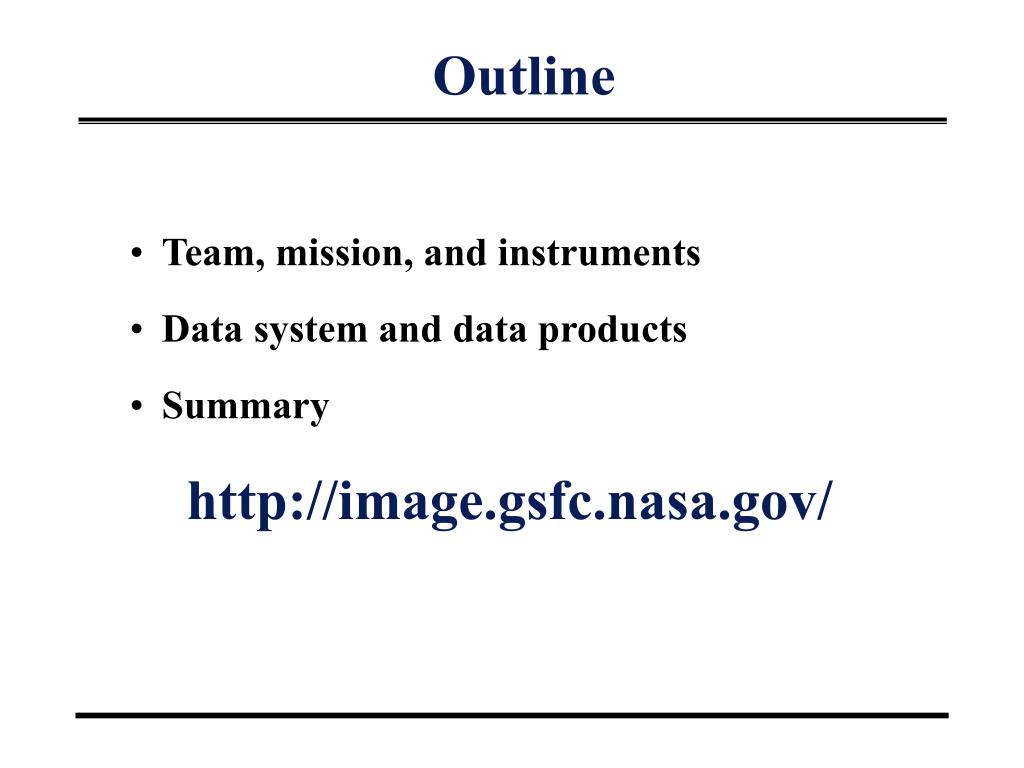 Outline

• Team, mission, and instruments

• Data system and data products

• Summary

http://image.gsfc.nasa.gov/